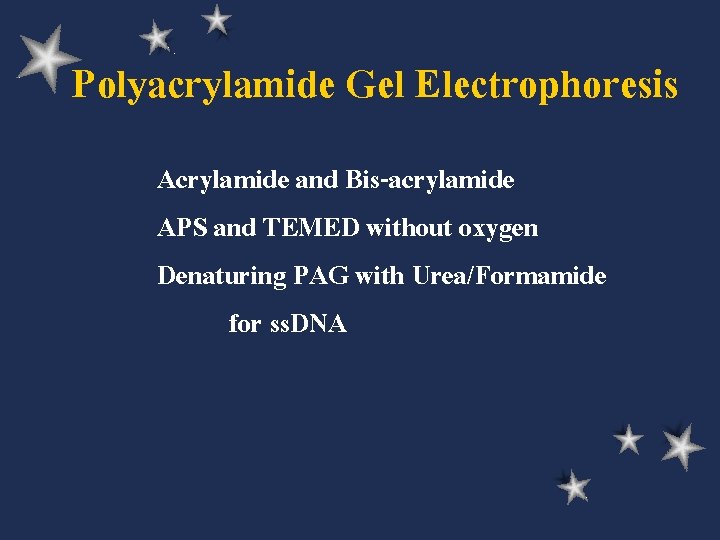 Polyacrylamide Gel Electrophoresis

Acrylamide and Bis-acrylamide

APS and TEMED without oxygen

Denaturing PAG with Urea/Formamide for ssDNA